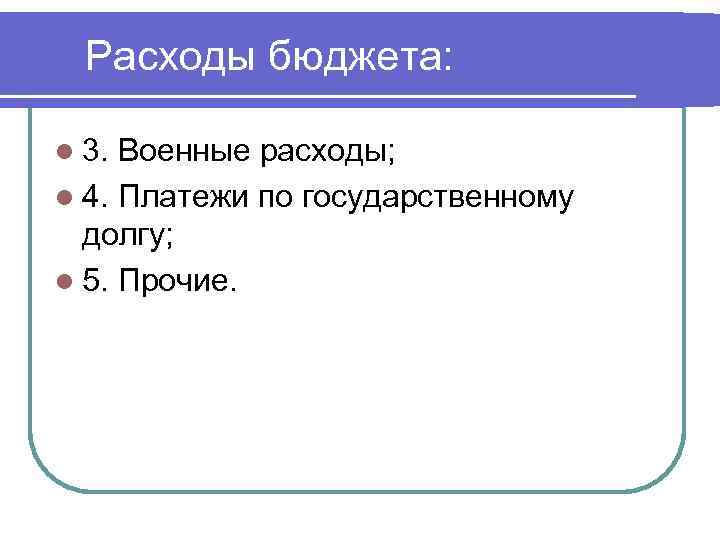 Расходы бюджета:

3. Военные расходы;

4. Платежи по государственному долгу;

5. Прочие.